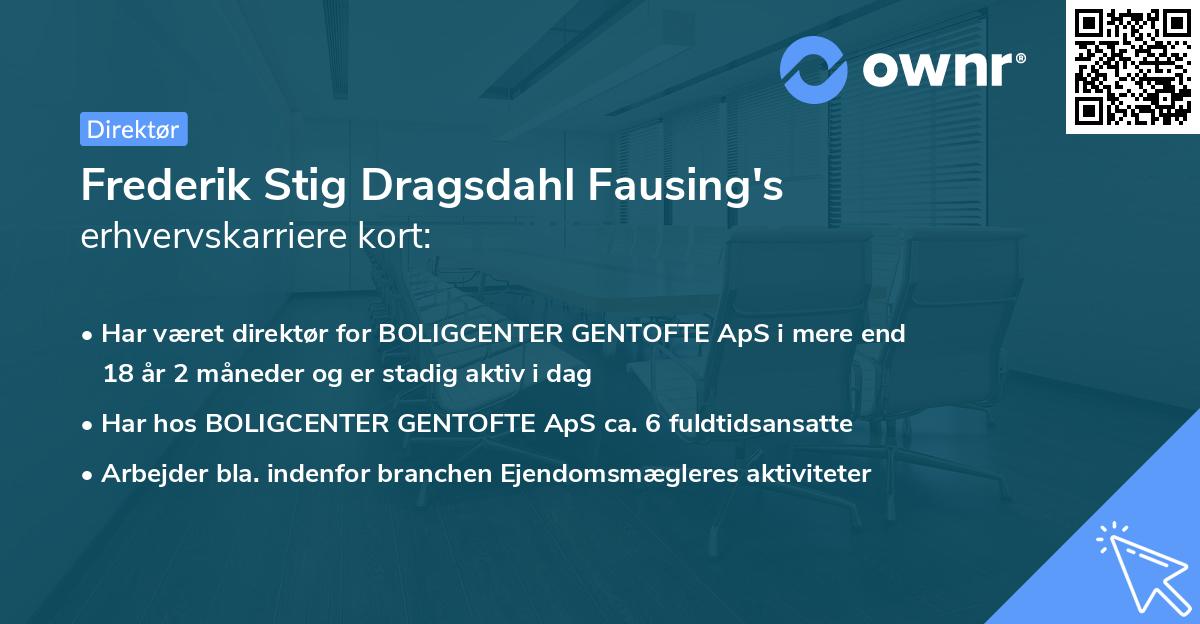 ownr®

Direktør

Frederik Stig Dragsdahl Fausing's
erhvervskarriere kort:

• Har været direktør for BOLIGCENTER GENTOFTE ApS i mere end 18 år 2 måneder og er stadig aktiv i dag
• Har hos BOLIGCENTER GENTOFTE ApS ca. 6 fuldtidsansatte
• Arbejder bla. indenfor branchen Ejendomsmægleres aktiviteter